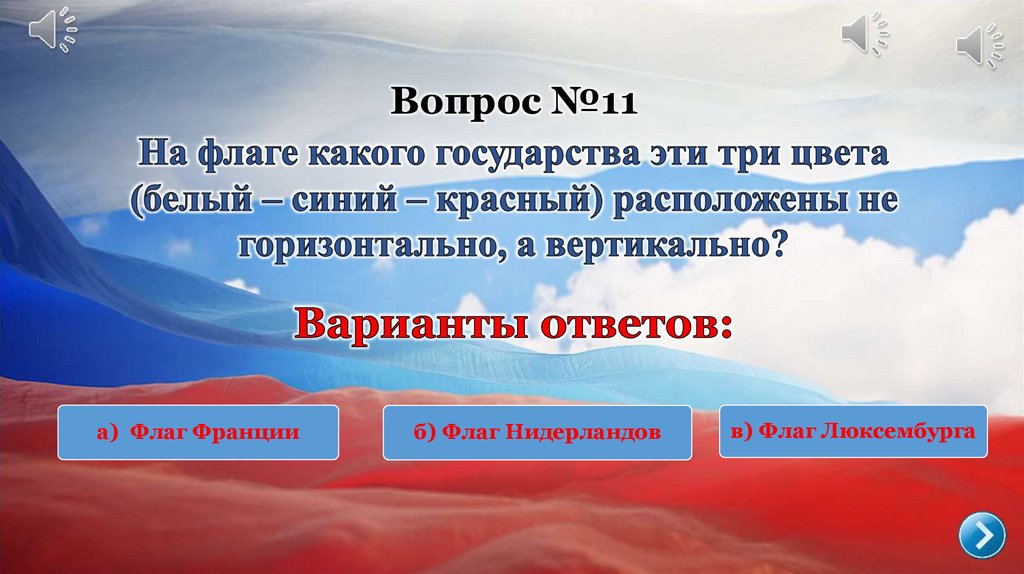 Вопрос №11

На флаге какого государства эти три цвета (белый – синий – красный) расположены не горизонтально, а вертикально?

Варианты ответов:

а) Флаг Франции

б) Флаг Нидерландов

в) Флаг Люксембурга